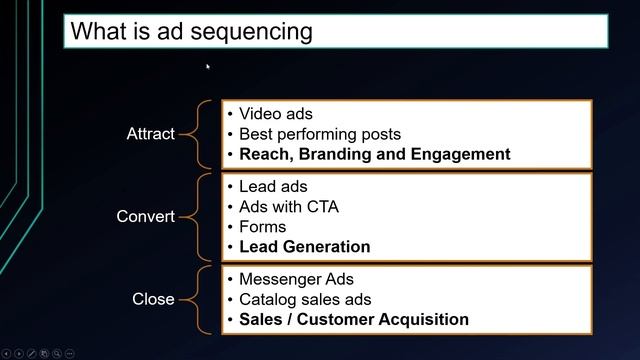 What is ad sequencing

Attract
• Video ads
• Best performing posts
• Reach, Branding and Engagement

Convert
• Lead ads
• Ads with CTA
• Forms
• Lead Generation

Close
• Messenger Ads
• Catalog sales ads
• Sales / Customer Acquisition